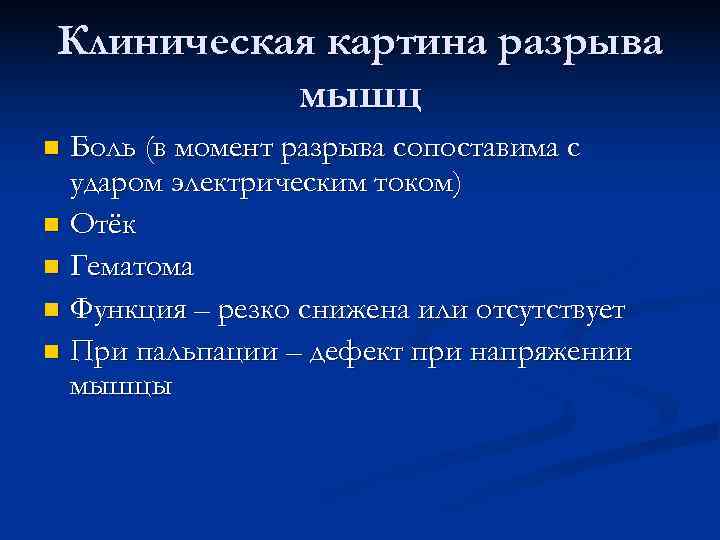 Клиническая картина разрыва мышц

- Боль (в момент разрыва сопоставима с ударом электрическим током)
- Отёк
- Гематома
- Функция – резко снижена или отсутствует
- При пальпации – дефект при напряжении мышцы